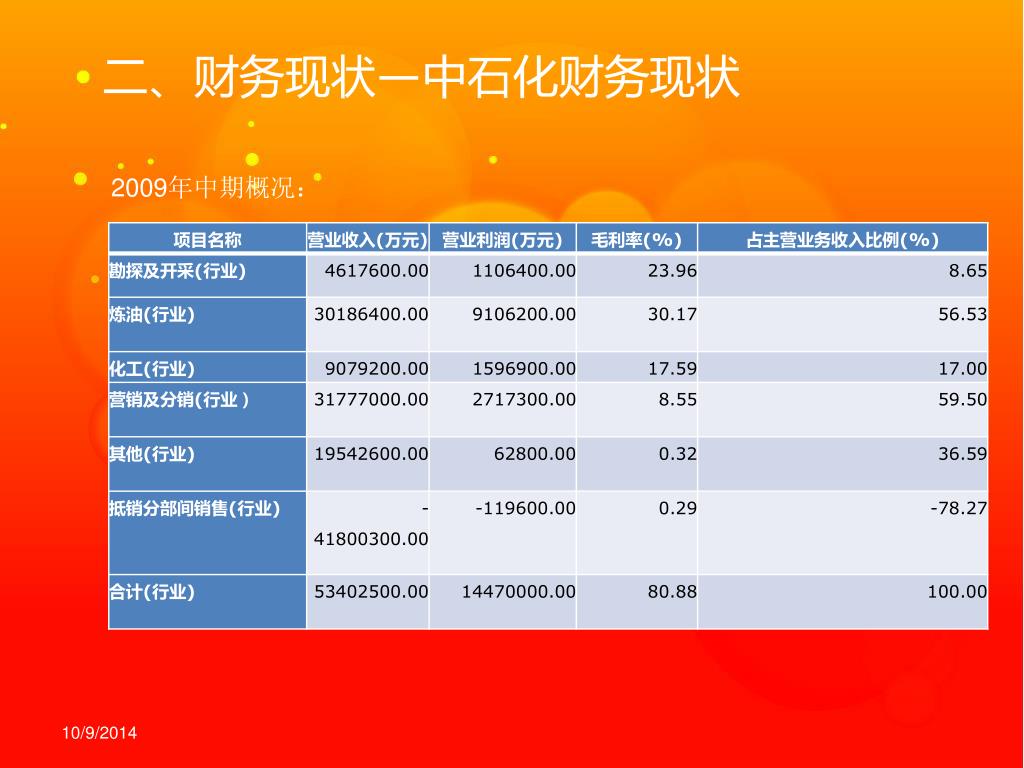 二、财务现状—中石化财务现状

2009年中期概况：

| 项目名称 | 营业收入(万元) | 营业利润(万元) | 毛利率(%) | 占主营业务收入比例(%) |
|---|---|---|---|---|
| 勘探及开采(行业) | 4617600.00 | 1106400.00 | 23.96 | 8.65 |
| 炼油(行业) | 30186400.00 | 9106200.00 | 30.17 | 56.53 |
| 化工(行业) | 9079200.00 | 1596900.00 | 17.59 | 17.00 |
| 营销及分销(行业 ) | 31777000.00 | 2717300.00 | 8.55 | 59.50 |
| 其他(行业) | 19542600.00 | 62800.00 | 0.32 | 36.59 |
| 抵销分部间销售(行业) | -41800300.00 | -119600.00 | 0.29 | -78.27 |
| 合计(行业) | 53402500.00 | 14470000.00 | 80.88 | 100.00 |

10/9/2014